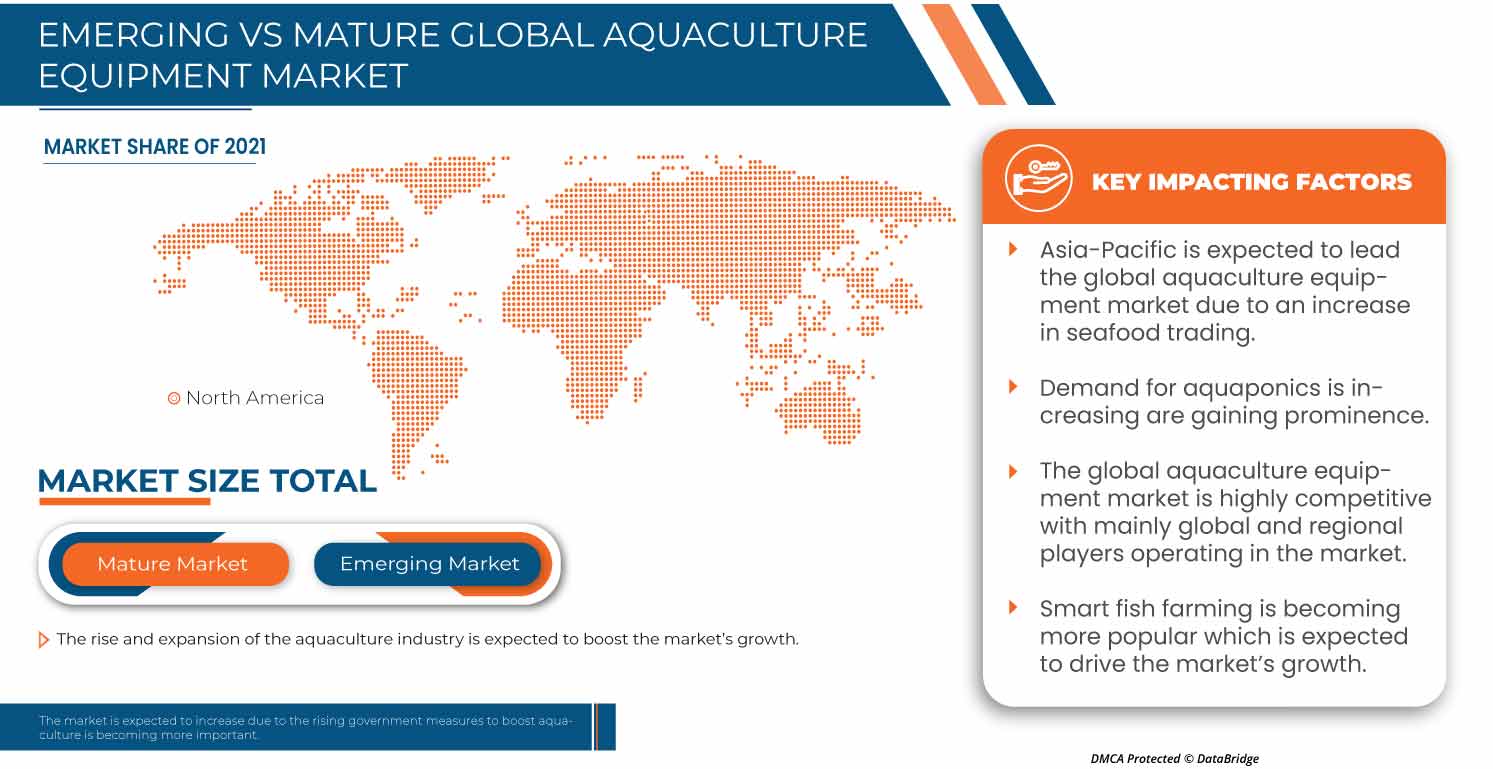 EMERGING VS MATURE GLOBAL AQUACULTURE EQUIPMENT MARKET

MARKET SHARE OF 2021

North America

MARKET SIZE TOTAL

Mature Market

Emerging Market

The rise and expansion of the aquaculture industry is expected to boost the market's growth.

The market is expected to increase due to the rising government measures to boost aquaculture is becoming more important.

KEY IMPACTING FACTORS

Asia-Pacific is expected to lead the global aquaculture equipment market due to an increase in seafood trading.

Demand for aquaponics is increasing are gaining prominence.

The global aquaculture equipment market is highly competitive with mainly global and regional players operating in the market.

Smart fish farming is becoming more popular which is expected to drive the market's growth.

DMCA Protected © DataBridge